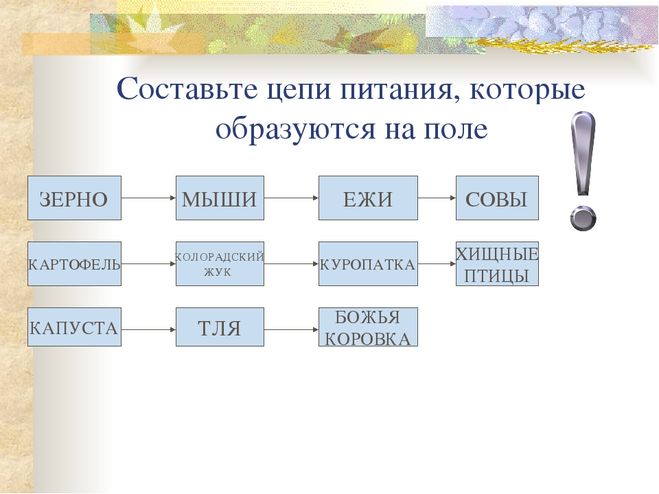 Составьте цепи питания, которые образуются на поле

ЗЕРНО
МЫШИ
ЕЖИ
СОВЫ

КАРТОФЕЛЬ
КОЛОРАДСКИЙ ЖУК
КУРОПАТКА
ХИЩНЫЕ ПТИЦЫ

КАПУСТА
ТЛЯ
БОЖЬЯ КОРОВКА